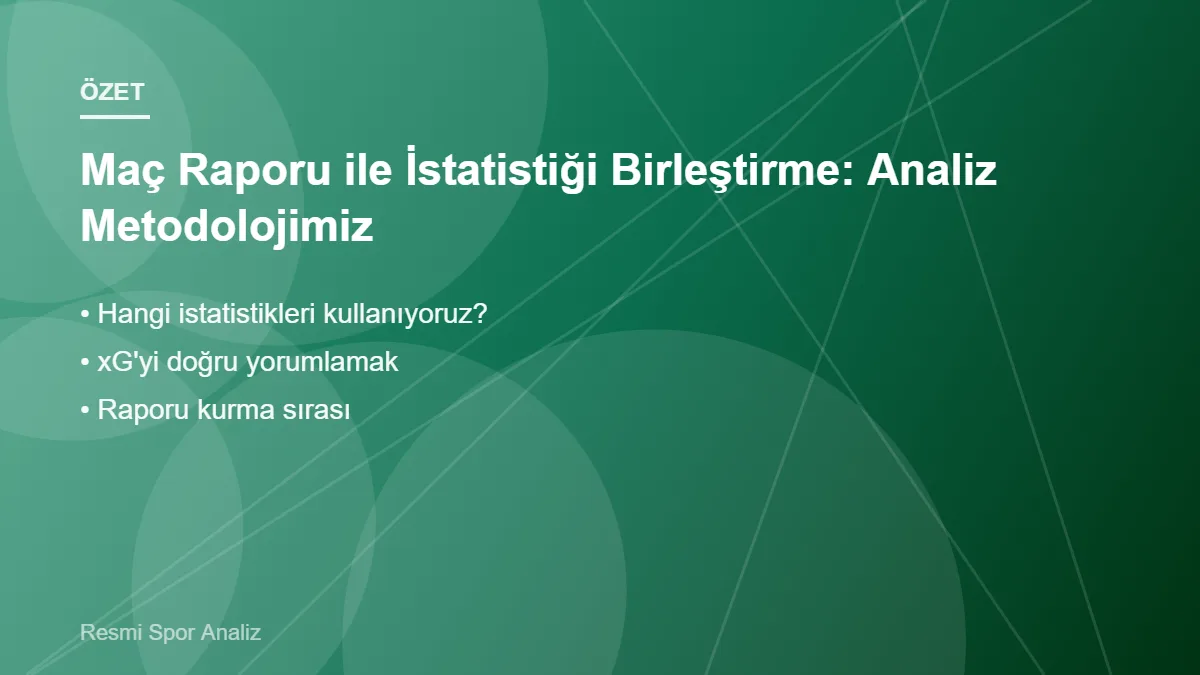 ÖZET

Maç Raporu ile İstatistiği Birleştirme: Analiz Metodolojimiz

• Hangi istatistikleri kullanıyoruz?
• xG'yi doğru yorumlamak
• Raporu kurma sırası

Resmi Spor Analiz